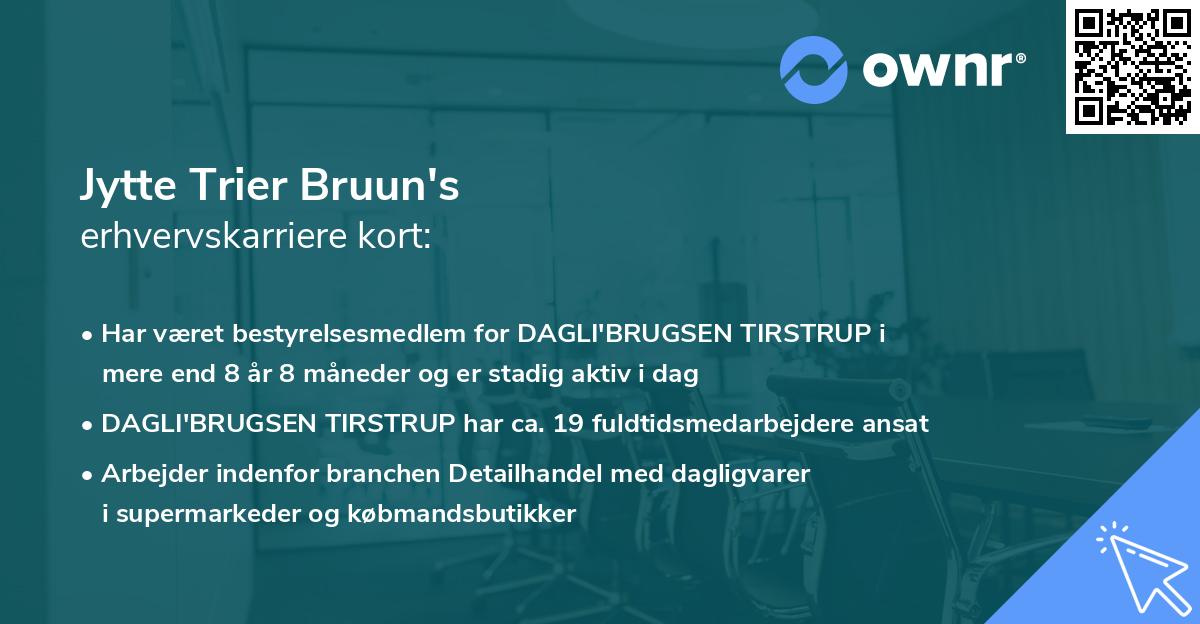 ownr®

Jytte Trier Bruun's
erhvervskarriere kort:

• Har været bestyrelsesmedlem for DAGLI'BRUGSEN TIRSTRUP i mere end 8 år 8 måneder og er stadig aktiv i dag

• DAGLI'BRUGSEN TIRSTRUP har ca. 19 fuldtidsmedarbejdere ansat

• Arbejder indenfor branchen Detailhandel med dagligvarer i supermarkeder og købmandsbutikker